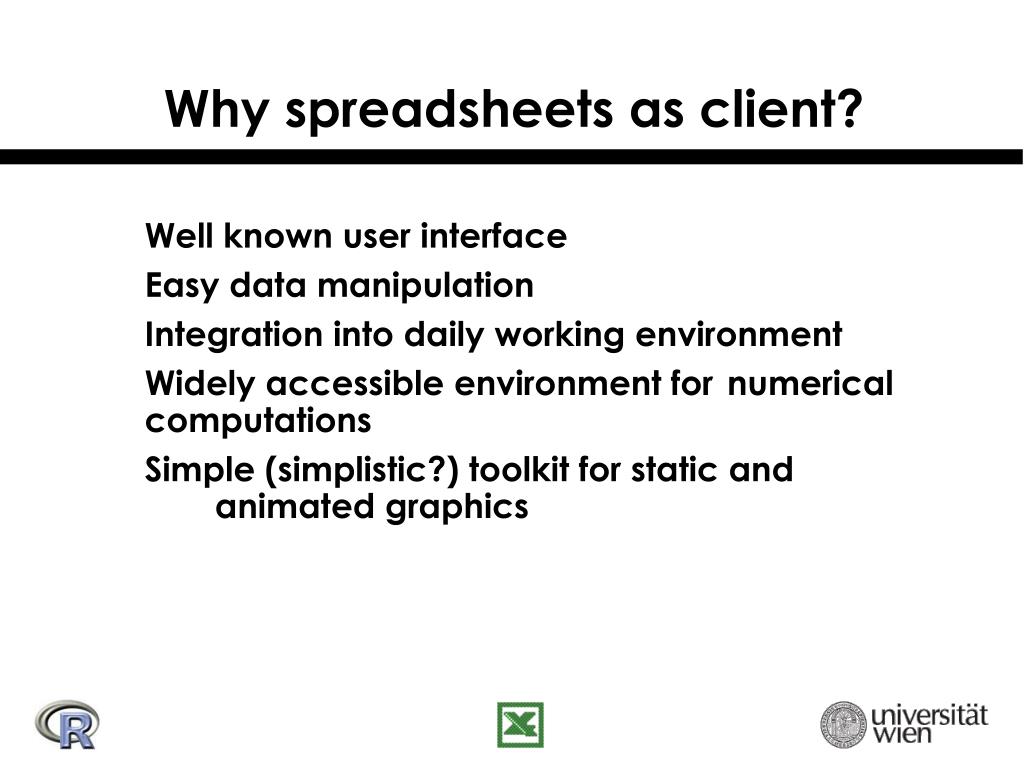 Why spreadsheets as client?

Well known user interface

Easy data manipulation

Integration into daily working environment

Widely accessible environment for numerical computations

Simple (simplistic?) toolkit for static and animated graphics

R

universität wien